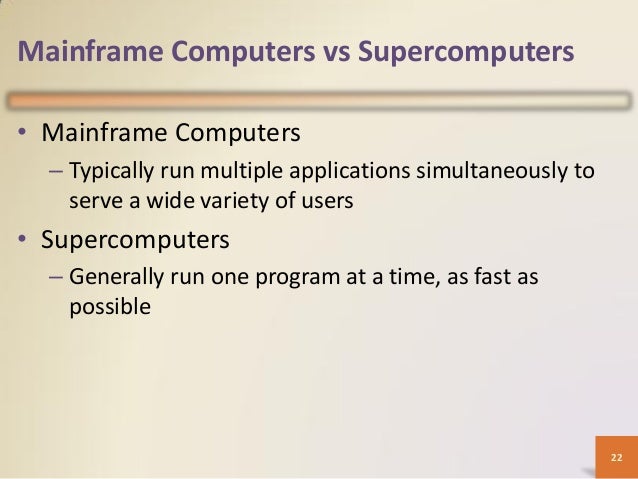 Mainframe Computers vs Supercomputers

• Mainframe Computers
– Typically run multiple applications simultaneously to serve a wide variety of users

• Supercomputers
– Generally run one program at a time, as fast as possible

22